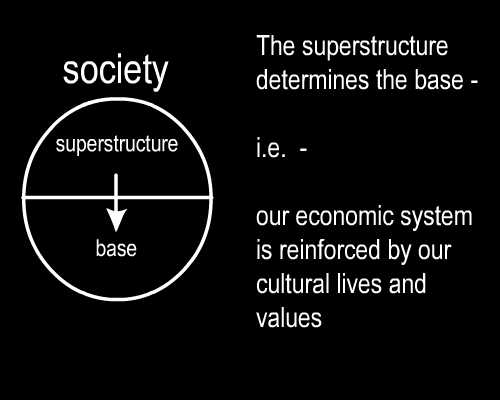 society

superstructure

base

The superstructure determines the base -

i.e. -

our economic system is reinforced by our cultural lives and values